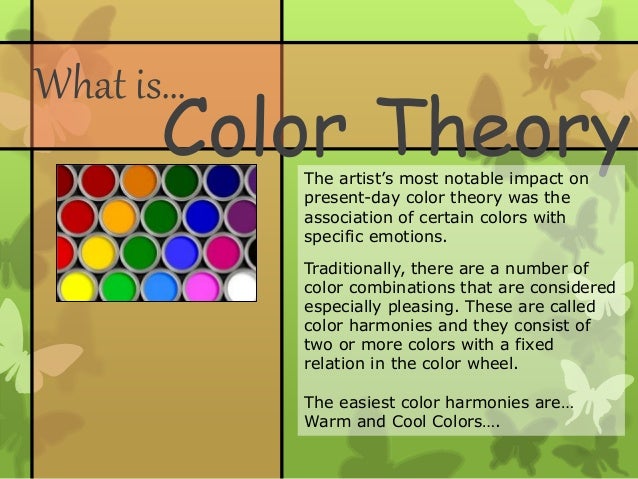 What is…
Color Theory

The artist's most notable impact on present-day color theory was the association of certain colors with specific emotions.

Traditionally, there are a number of color combinations that are considered especially pleasing. These are called color harmonies and they consist of two or more colors with a fixed relation in the color wheel.

The easiest color harmonies are… Warm and Cool Colors….